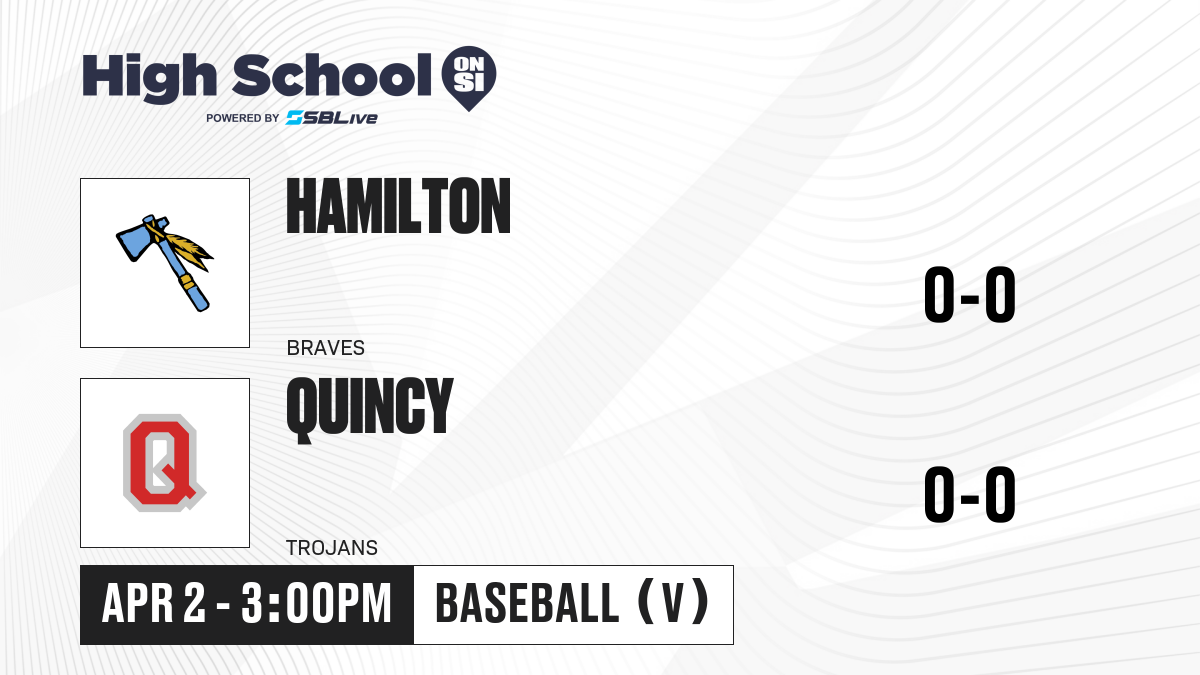 High School ON SI
POWERED BY SBLive

HAMILTON
BRAVES
0-0

Q
QUINCY
TROJANS
0-0

APR 2 - 3:00PM
BASEBALL (V)